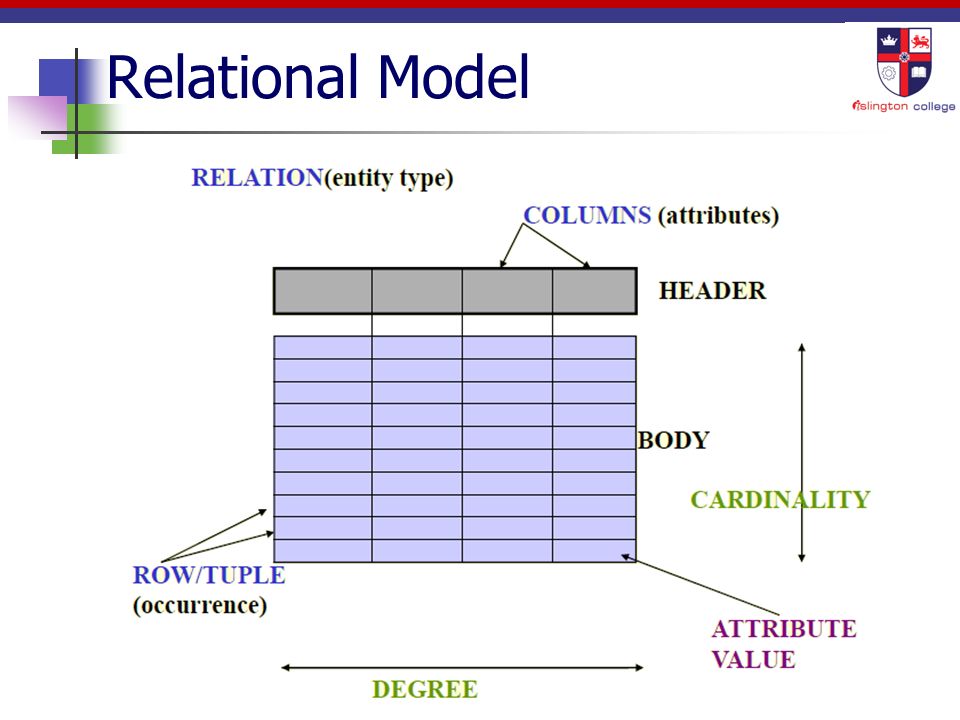 Relational Model

islington college

RELATION(entity type)

COLUMNS (attributes)

HEADER

BODY

CARDINALITY

ROW/TUPLE
(occurrence)

ATTRIBUTE
VALUE

DEGREE